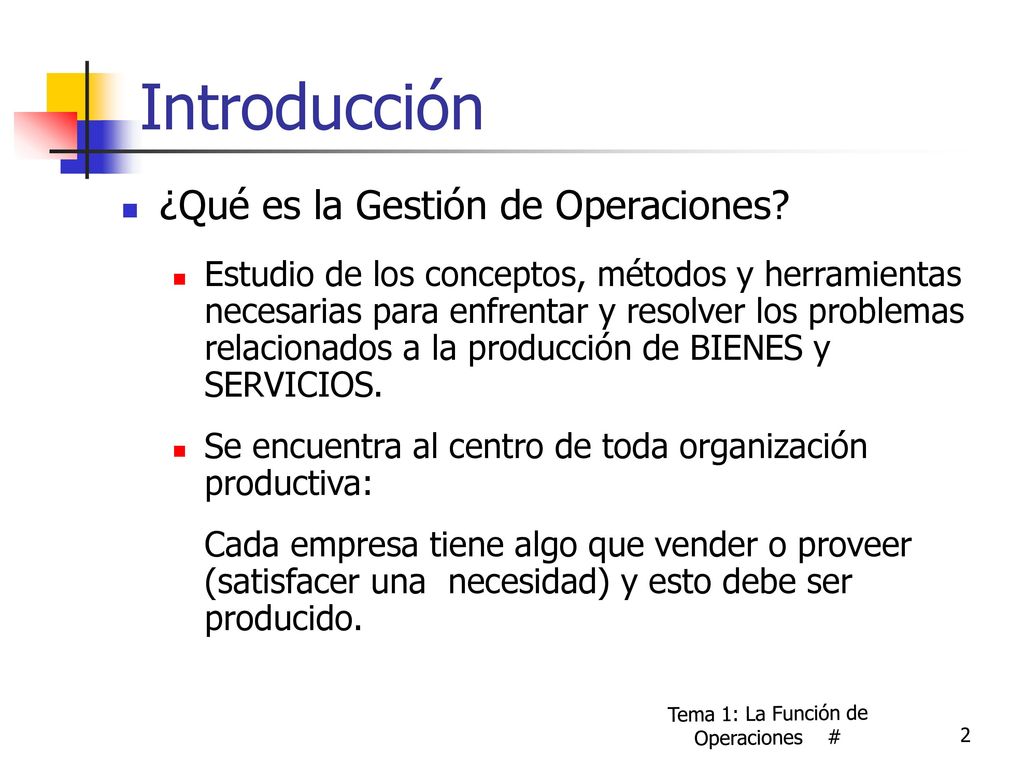 Introducción

¿Qué es la Gestión de Operaciones?

Estudio de los conceptos, métodos y herramientas necesarias para enfrentar y resolver los problemas relacionados a la producción de BIENES y SERVICIOS.

Se encuentra al centro de toda organización productiva:

Cada empresa tiene algo que vender o proveer (satisfacer una necesidad) y esto debe ser producido.

Tema 1: La Función de Operaciones #

2